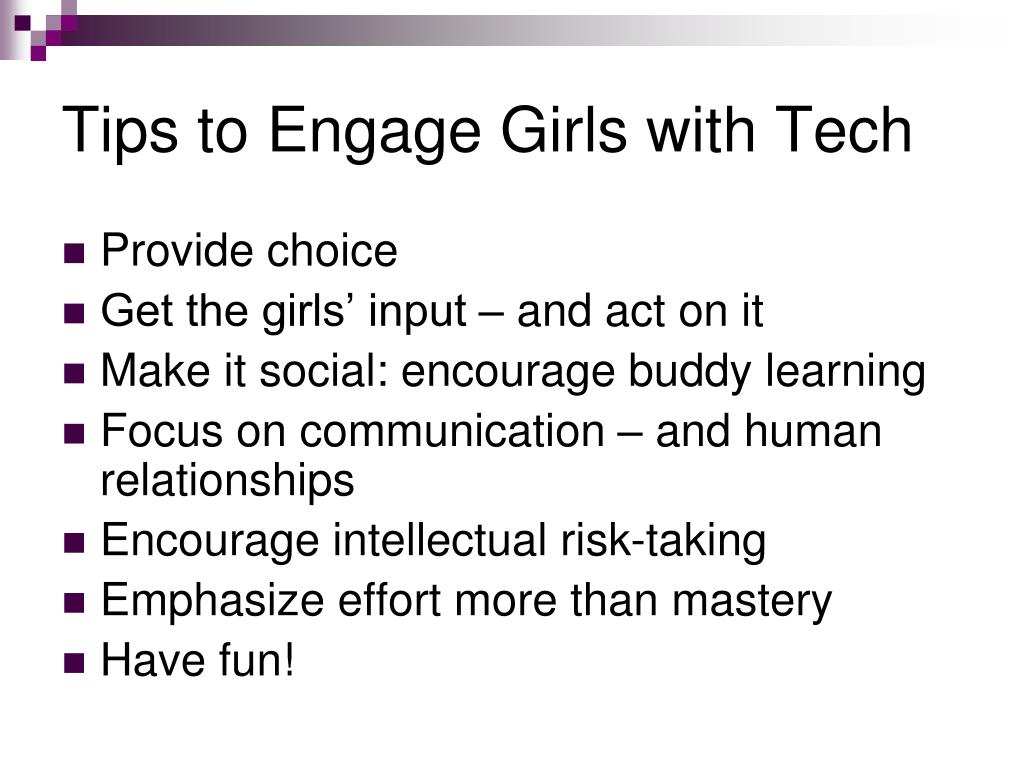 Tips to Engage Girls with Tech

- Provide choice
- Get the girls’ input – and act on it
- Make it social: encourage buddy learning
- Focus on communication – and human relationships
- Encourage intellectual risk-taking
- Emphasize effort more than mastery
- Have fun!